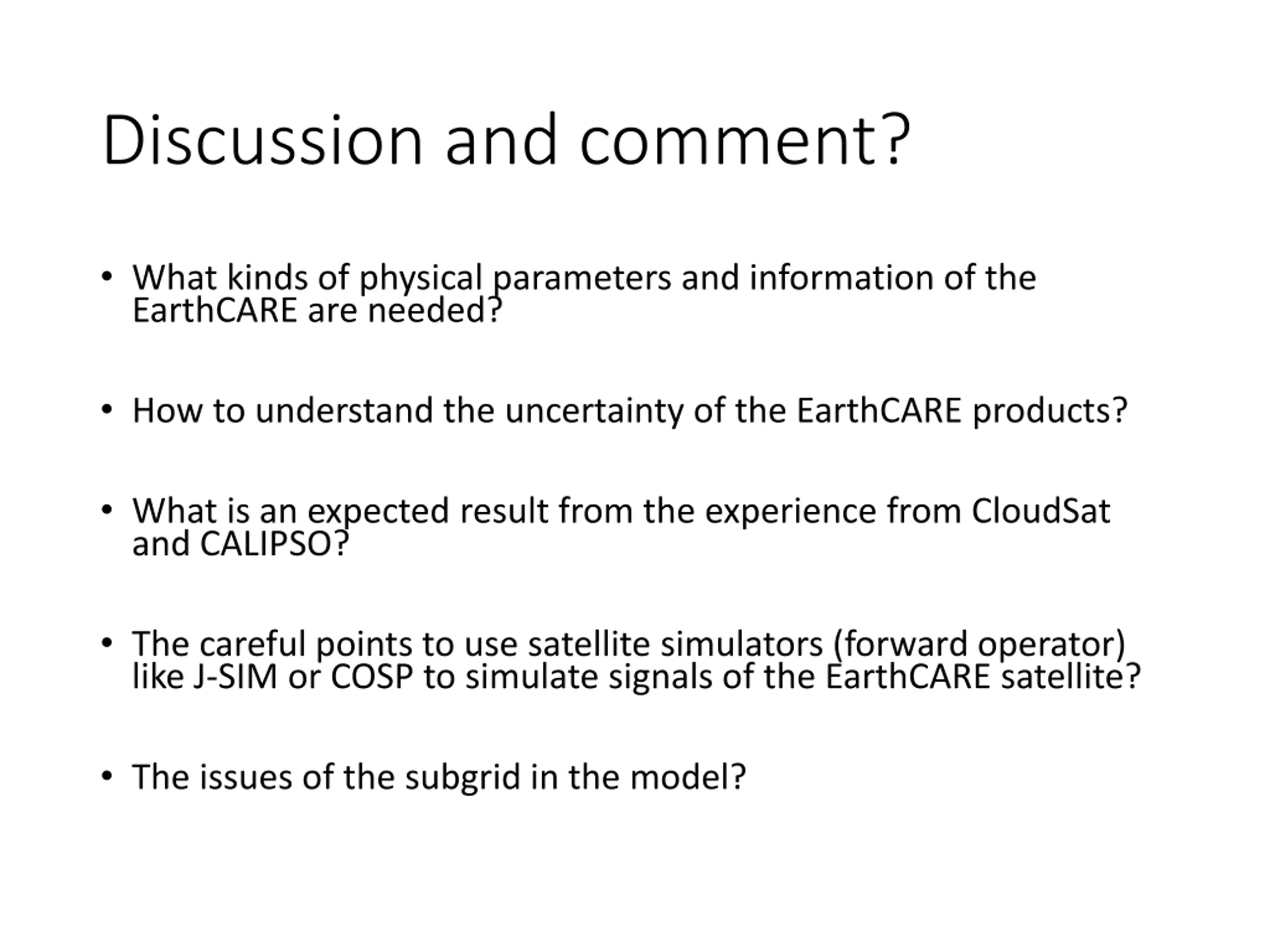 Discussion and comment?

• What kinds of physical parameters and information of the EarthCARE are needed?

• How to understand the uncertainty of the EarthCARE products?

• What is an expected result from the experience from CloudSat and CALIPSO?

• The careful points to use satellite simulators (forward operator) like J-SIM or COSP to simulate signals of the EarthCARE satellite?

• The issues of the subgrid in the model?